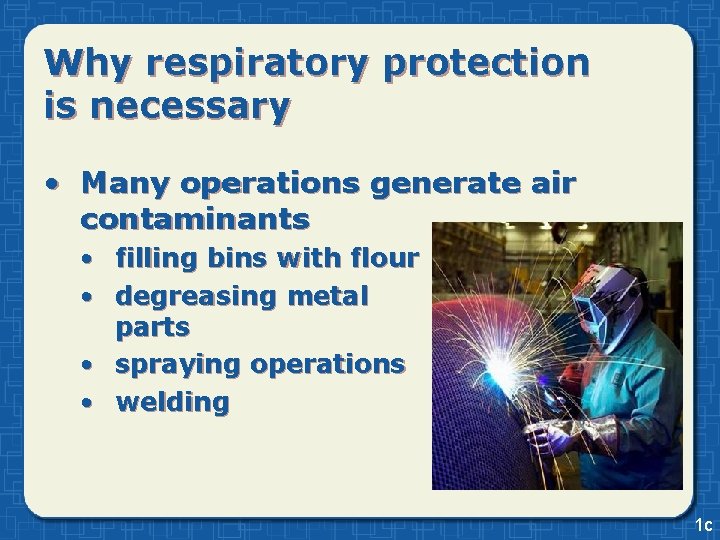 Why respiratory protection is necessary

• Many operations generate air contaminants
  • filling bins with flour
  • degreasing metal parts
  • spraying operations
  • welding

1c